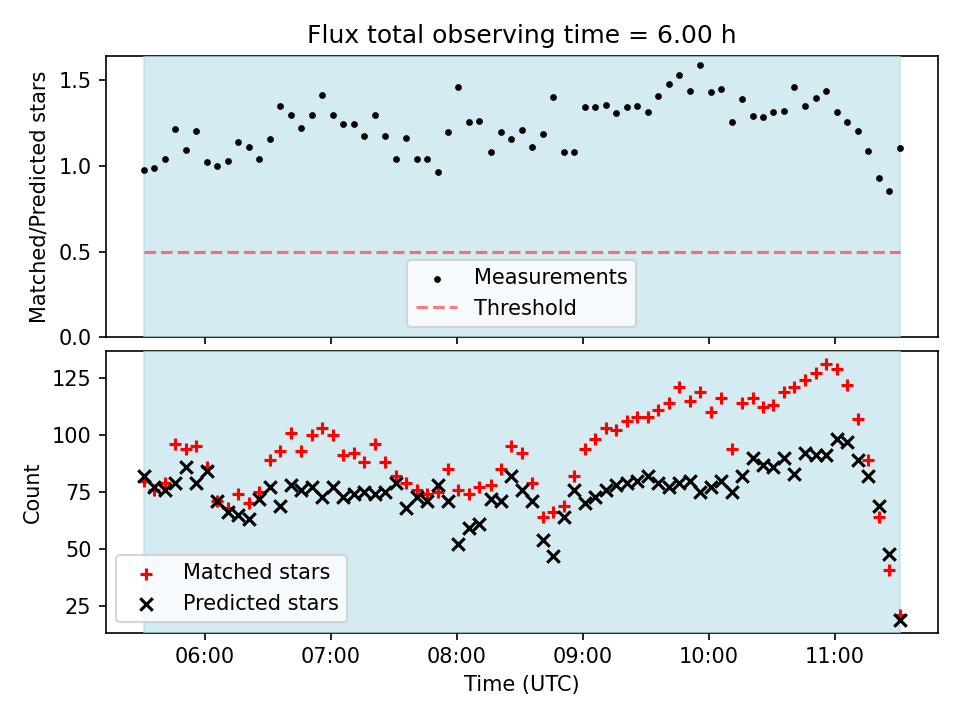 Flux total observing time = 6.00 h

Matched/Predicted stars

1.5
1.0
0.5
0.0

Measurements
Threshold

Count

125
100
75
50
25

Matched stars
Predicted stars

06:00
07:00
08:00
09:00
10:00
11:00

Time (UTC)